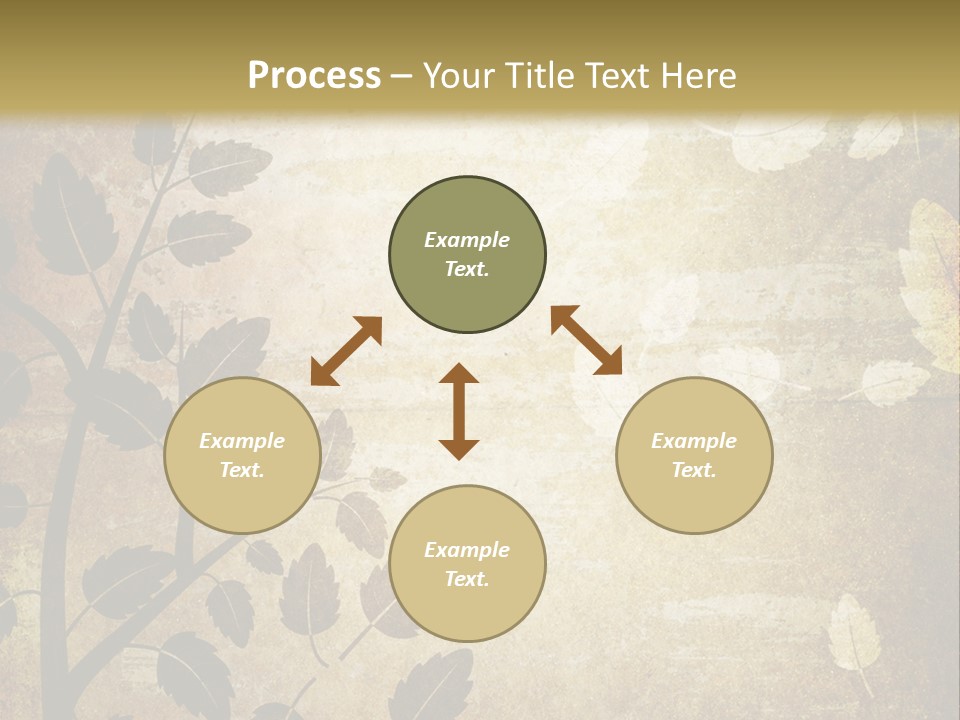 Process – Your Title Text Here

Example Text.

Example Text.

Example Text.

Example Text.